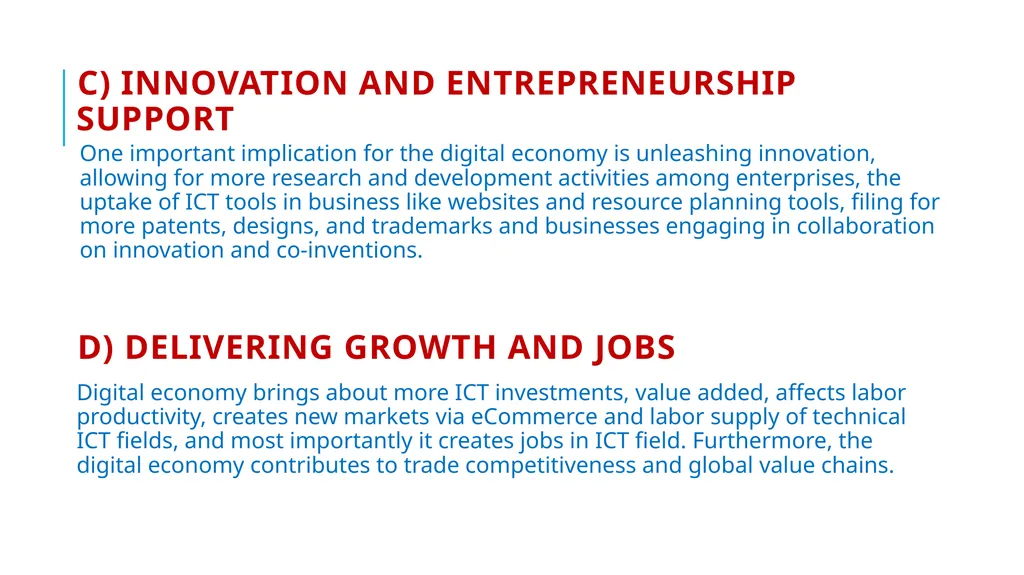 C) INNOVATION AND ENTREPRENEURSHIP SUPPORT

One important implication for the digital economy is unleashing innovation, allowing for more research and development activities among enterprises, the uptake of ICT tools in business like websites and resource planning tools, filing for more patents, designs, and trademarks and businesses engaging in collaboration on innovation and co-inventions.

D) DELIVERING GROWTH AND JOBS

Digital economy brings about more ICT investments, value added, affects labor productivity, creates new markets via eCommerce and labor supply of technical ICT fields, and most importantly it creates jobs in ICT field. Furthermore, the digital economy contributes to trade competitiveness and global value chains.